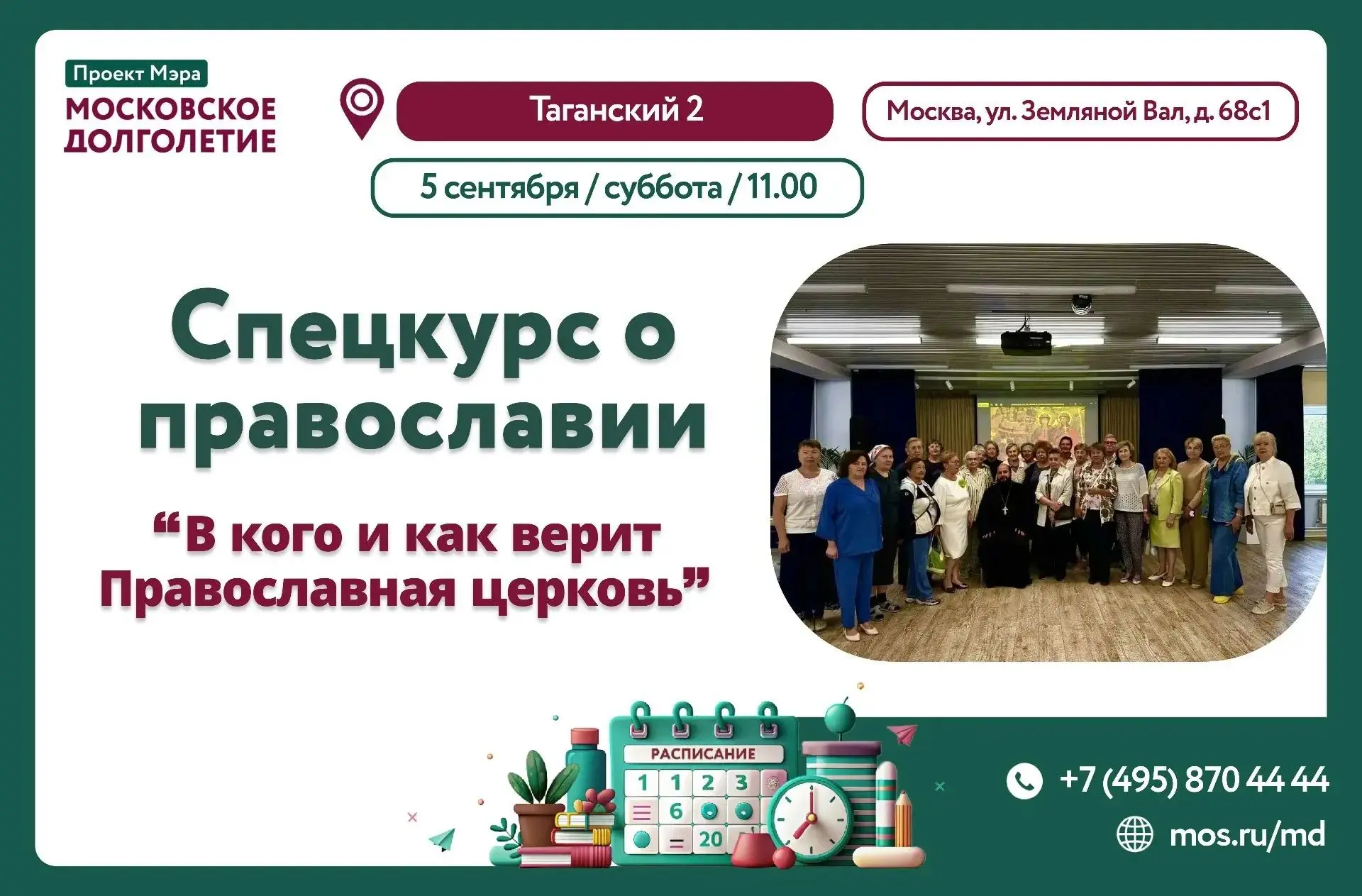 Проект Мэра
МОСКОВСКОЕ ДОЛГОЛЕТИЕ

Таганский 2

Москва, ул. Земляной Вал, д. 68с1

5 сентября / суббота / 11.00

Спецкурс о православии

“В кого и как верит Православная церковь”

РАСПИСАНИЕ
1 1 2 3
6
20

+7 (495) 870 44 44

mos.ru/md